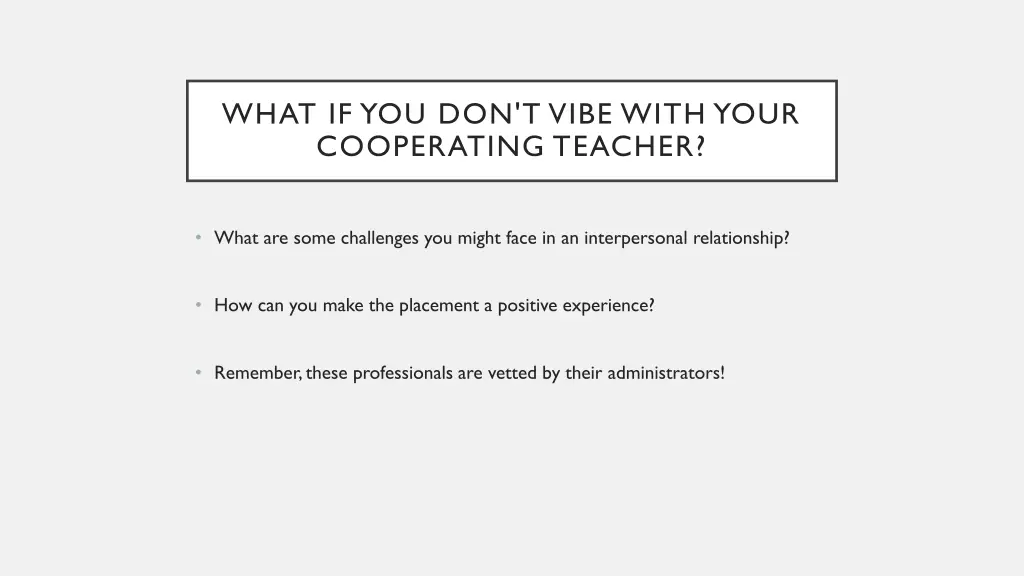 WHAT IF YOU DON'T VIBE WITH YOUR COOPERATING TEACHER?

• What are some challenges you might face in an interpersonal relationship?

• How can you make the placement a positive experience?

• Remember, these professionals are vetted by their administrators!